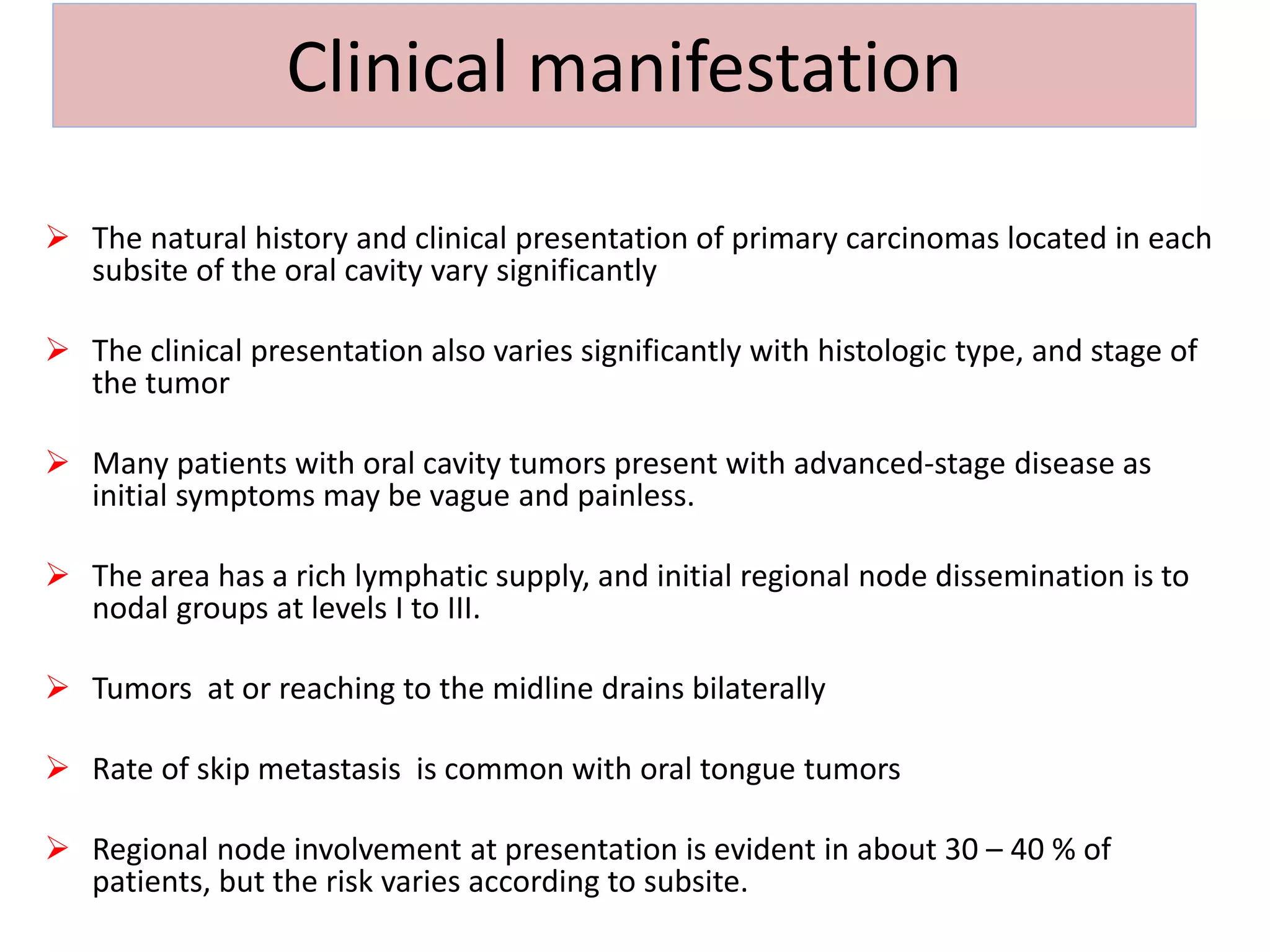 Clinical manifestation

➢ The natural history and clinical presentation of primary carcinomas located in each subsite of the oral cavity vary significantly

➢ The clinical presentation also varies significantly with histologic type, and stage of the tumor

➢ Many patients with oral cavity tumors present with advanced-stage disease as initial symptoms may be vague and painless.

➢ The area has a rich lymphatic supply, and initial regional node dissemination is to nodal groups at levels I to III.

➢ Tumors  at or reaching to the midline drains bilaterally

➢ Rate of skip metastasis  is common with oral tongue tumors

➢ Regional node involvement at presentation is evident in about 30 – 40 % of patients, but the risk varies according to subsite.